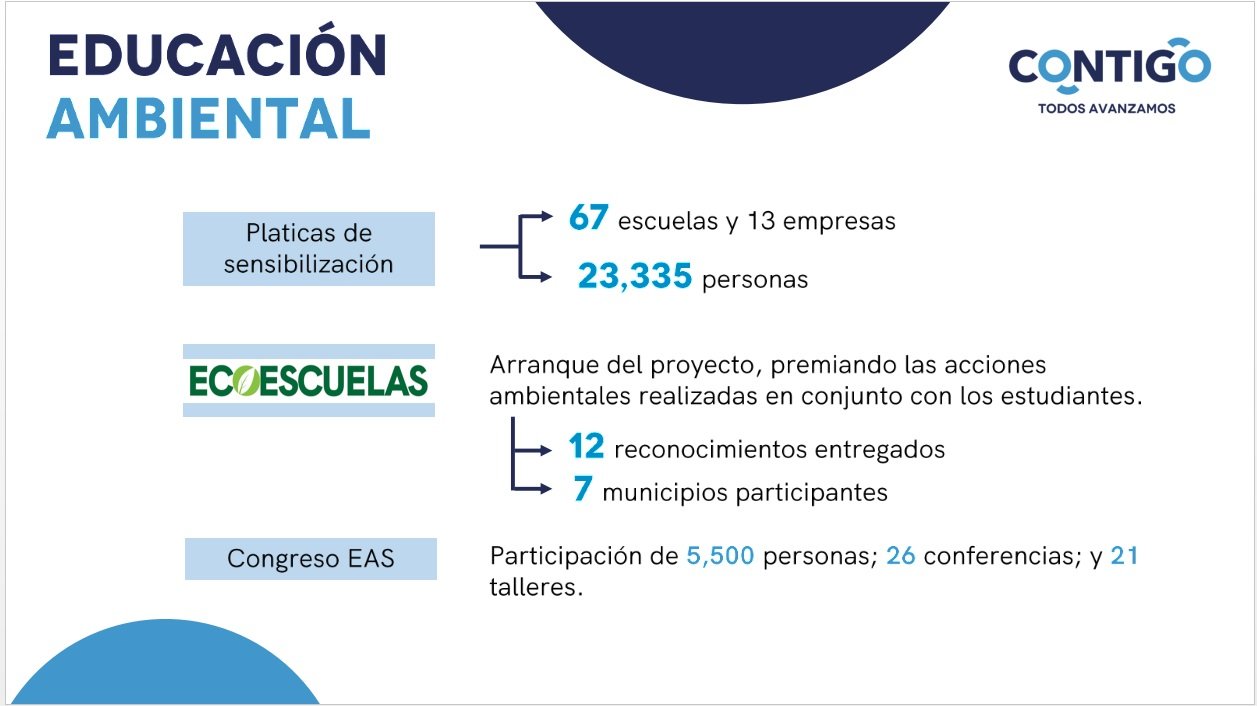 EDUCACIÓN
AMBIENTAL

CONTIGO
TODOS AVANZAMOS

Platicas de sensibilización

67 escuelas y 13 empresas

23,335 personas

ECOESCUELAS

Arranque del proyecto, premiando las acciones ambientales realizadas en conjunto con los estudiantes.

12 reconocimientos entregados

7 municipios participantes

Congreso EAS

Participación de 5,500 personas; 26 conferencias; y 21 talleres.